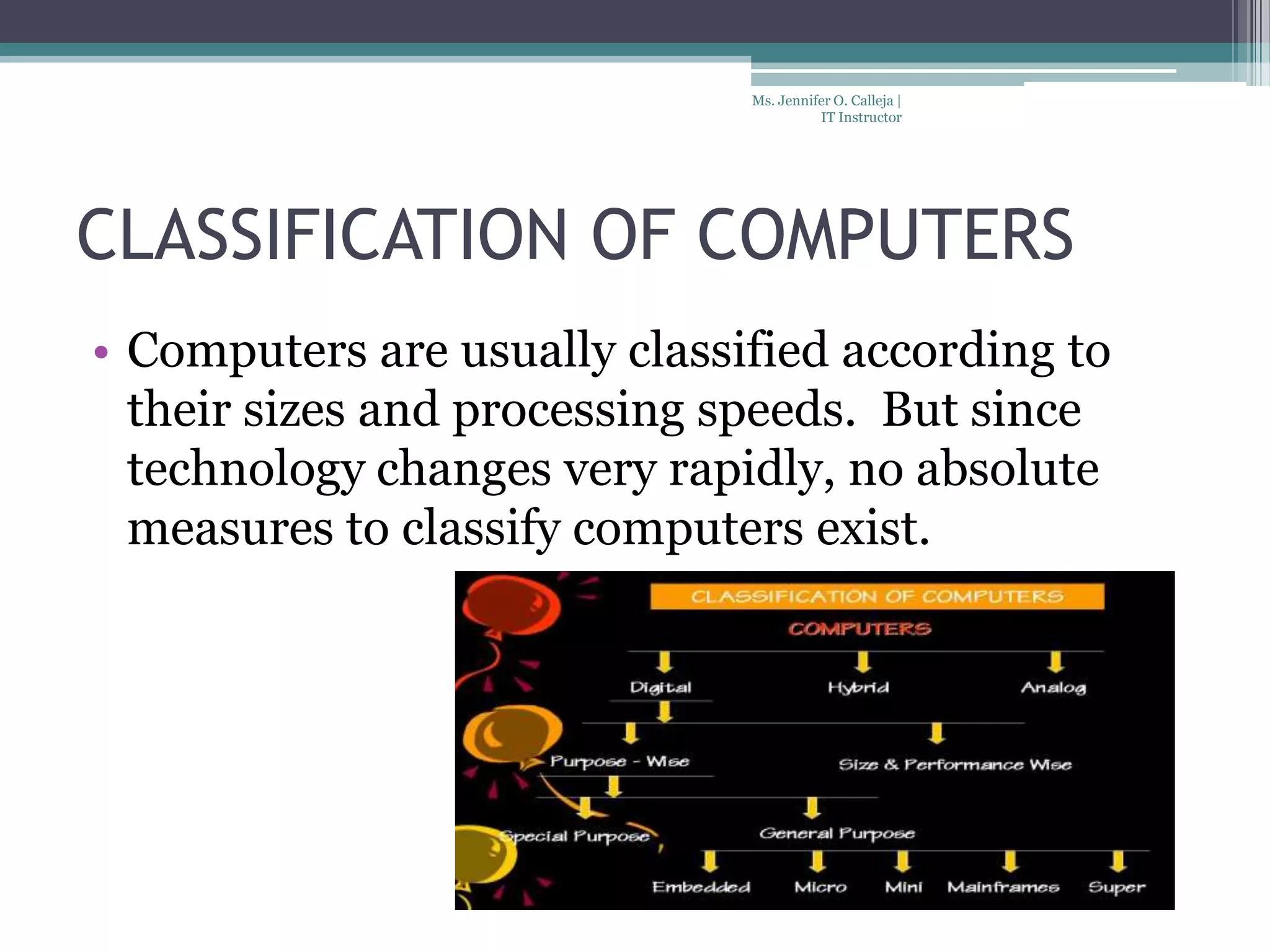 Ms. Jennifer O. Calleja | IT Instructor

CLASSIFICATION OF COMPUTERS

• Computers are usually classified according to their sizes and processing speeds. But since technology changes very rapidly, no absolute measures to classify computers exist.

CLASSIFICATION OF COMPUTERS

COMPUTERS

Digital

Hybrid

Analog

Purpose - Wise

Size & Performance Wise

Special Purpose

General Purpose

Embedded

Micro

Mini

Mainframes

Super